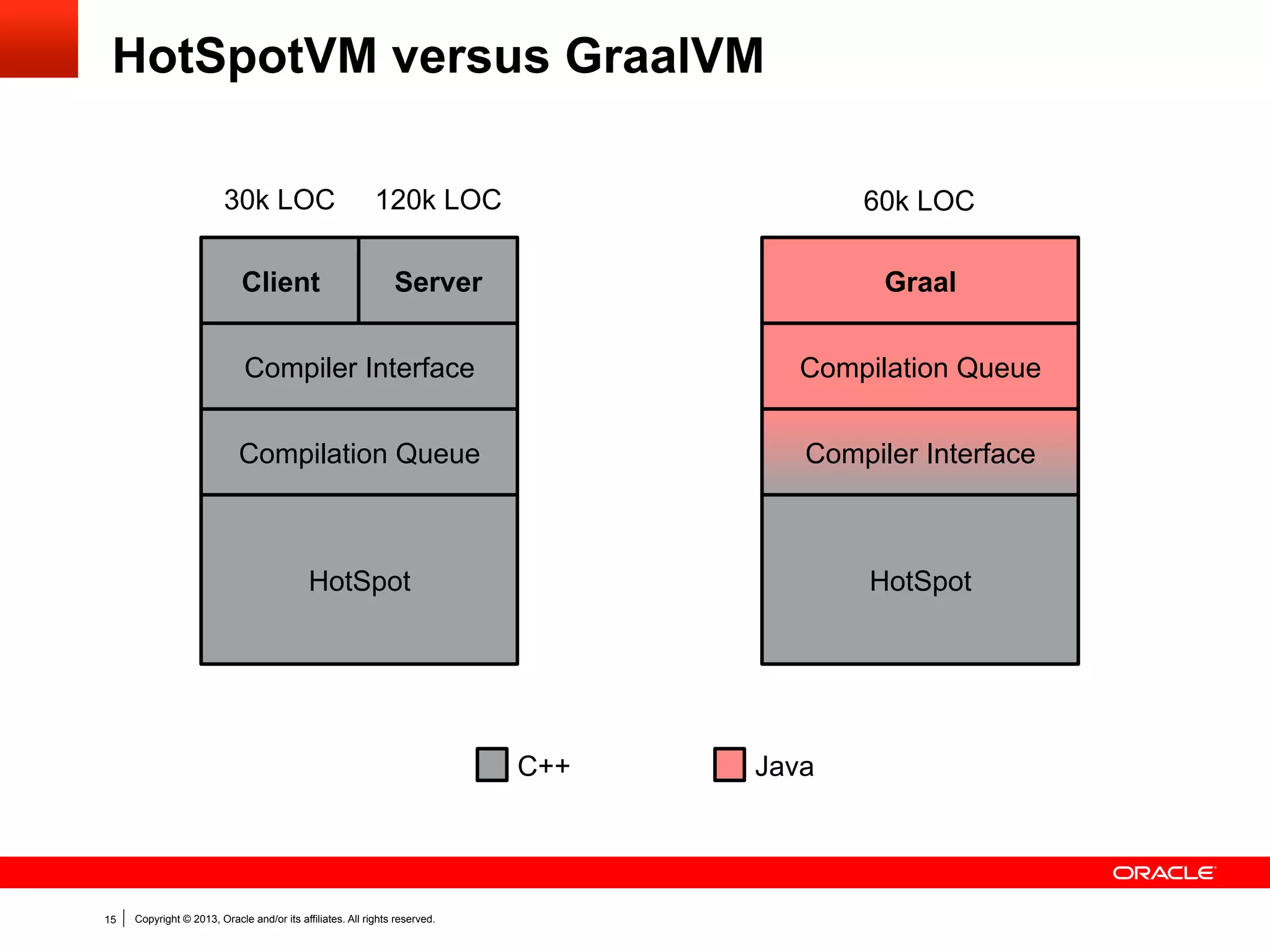 HotSpotVM versus GraalVM

30k LOC 120k LOC

Client

Server

Compiler Interface

Compilation Queue

HotSpot

60k LOC

Graal

Compilation Queue

Compiler Interface

HotSpot

C++

Java

ORACLE

15 Copyright © 2013, Oracle and/or its affiliates. All rights reserved.